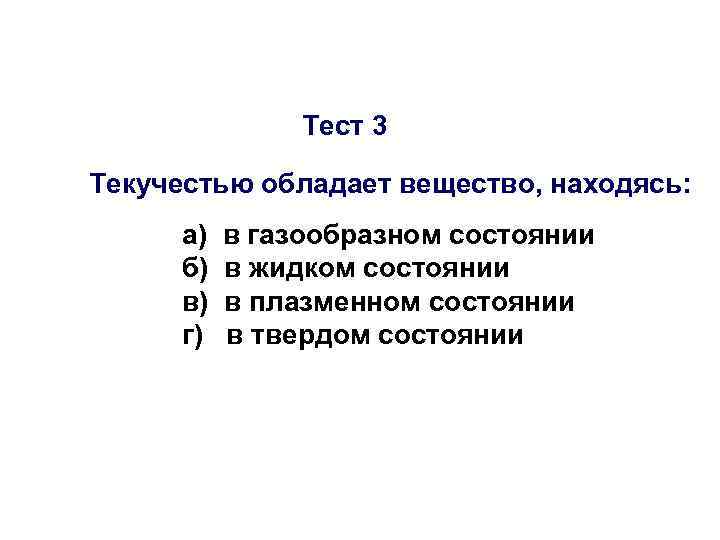 Тест 3

Текучестью обладает вещество, находясь:

а) в газообразном состоянии
б) в жидком состоянии
в) в плазменном состоянии
г) в твердом состоянии